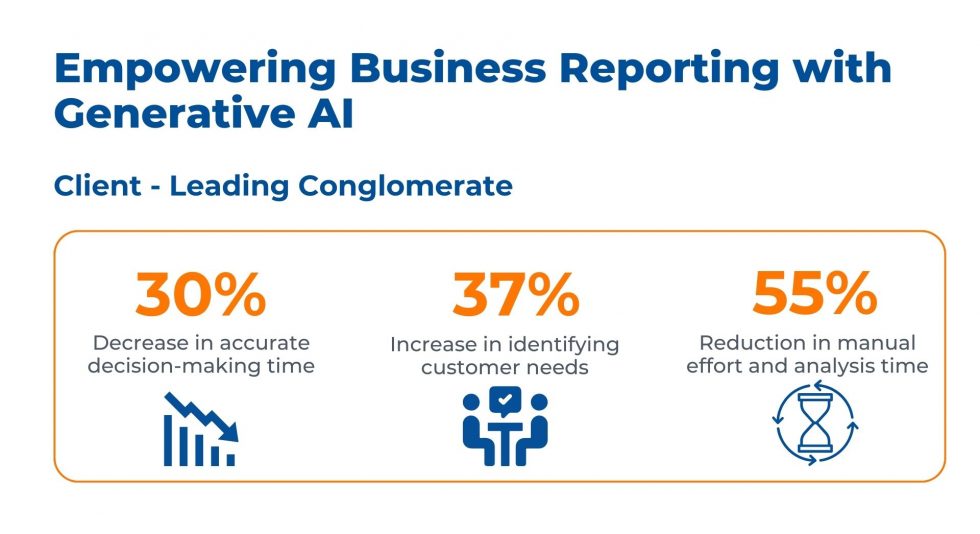 Empowering Business Reporting with Generative AI

Client - Leading Conglomerate

30%
Decrease in accurate decision-making time

37%
Increase in identifying customer needs

55%
Reduction in manual effort and analysis time